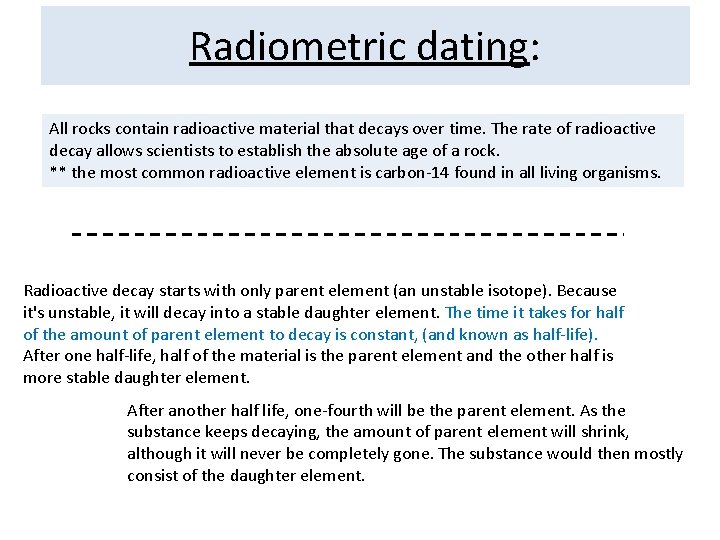 Radiometric dating:

All rocks contain radioactive material that decays over time. The rate of radioactive decay allows scientists to establish the absolute age of a rock.
** the most common radioactive element is carbon-14 found in all living organisms.

Radioactive decay starts with only parent element (an unstable isotope). Because it's unstable, it will decay into a stable daughter element. The time it takes for half of the amount of parent element to decay is constant, (and known as half-life). After one half-life, half of the material is the parent element and the other half is more stable daughter element.

After another half life, one-fourth will be the parent element. As the substance keeps decaying, the amount of parent element will shrink, although it will never be completely gone. The substance would then mostly consist of the daughter element.